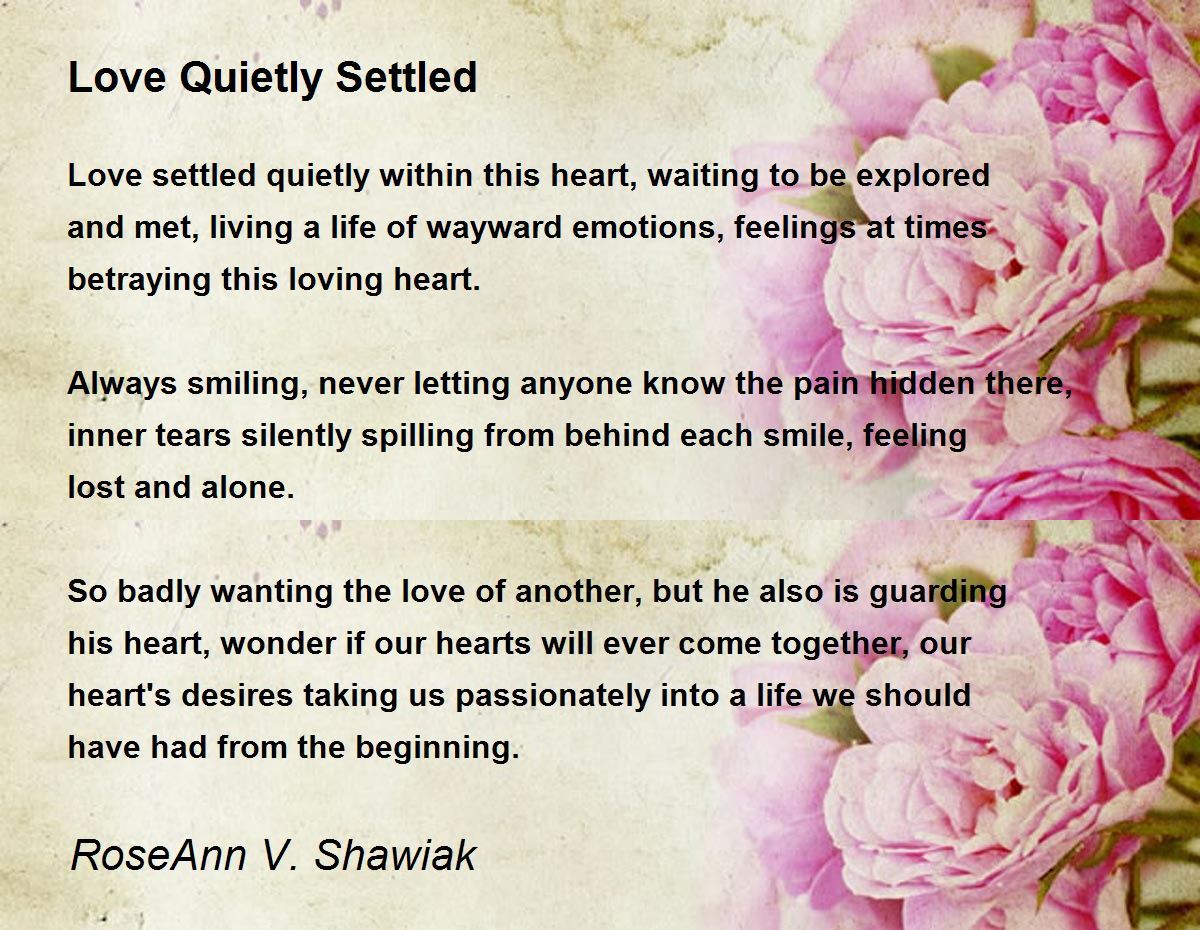 Love Quietly Settled

Love settled quietly within this heart, waiting to be explored and met, living a life of wayward emotions, feelings at times betraying this loving heart.

Always smiling, never letting anyone know the pain hidden there, inner tears silently spilling from behind each smile, feeling lost and alone.

So badly wanting the love of another, but he also is guarding his heart, wonder if our hearts will ever come together, our heart's desires taking us passionately into a life we should have had from the beginning.

RoseAnn V. Shawiak